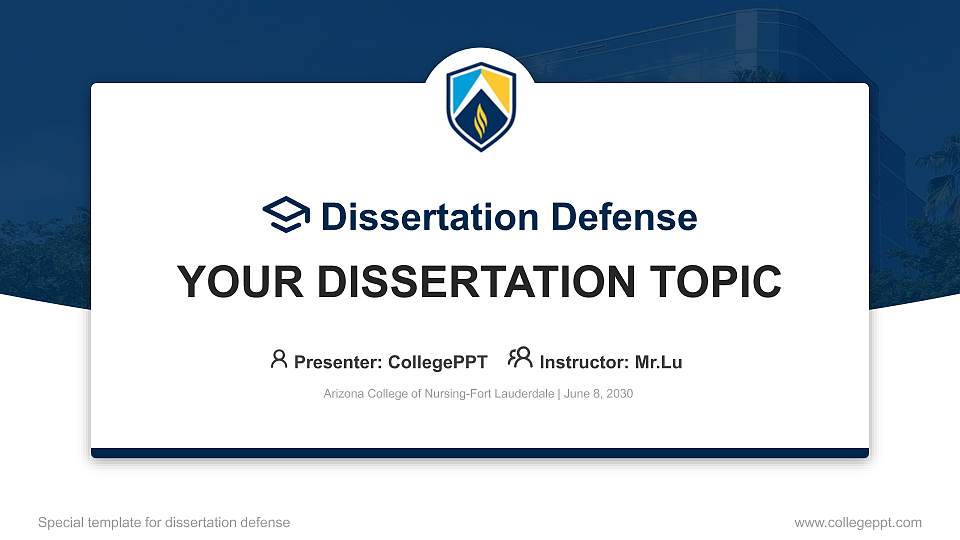 Dissertation Defense

YOUR DISSERTATION TOPIC

Presenter: CollegePPT Instructor: Mr.Lu

Arizona College of Nursing-Fort Lauderdale | June 8, 2030

Special template for dissertation defense

www.collegeppt.com